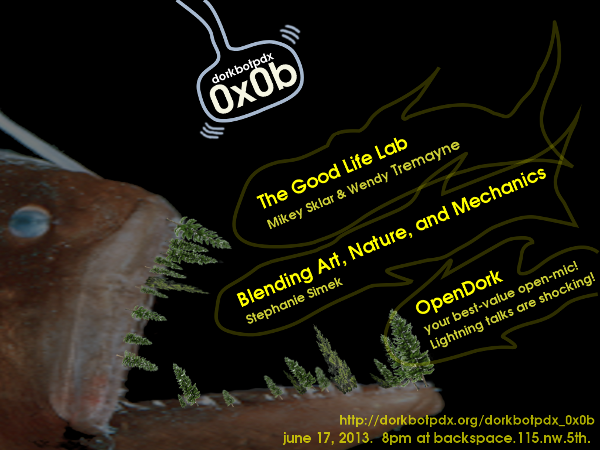 dorkbotpdx
0x0b

The Good Life Lab
Mikey Sklar & Wendy Tremayne

Blending Art, Nature, and Mechanics
Stephanie Simek

OpenDork
your best-value open-mic!
Lightning talks are shocking!

http://dorkbotpdx.org/dorkbotpdx_0x0b
june 17, 2013. 8pm at backspace.115.nw.5th.